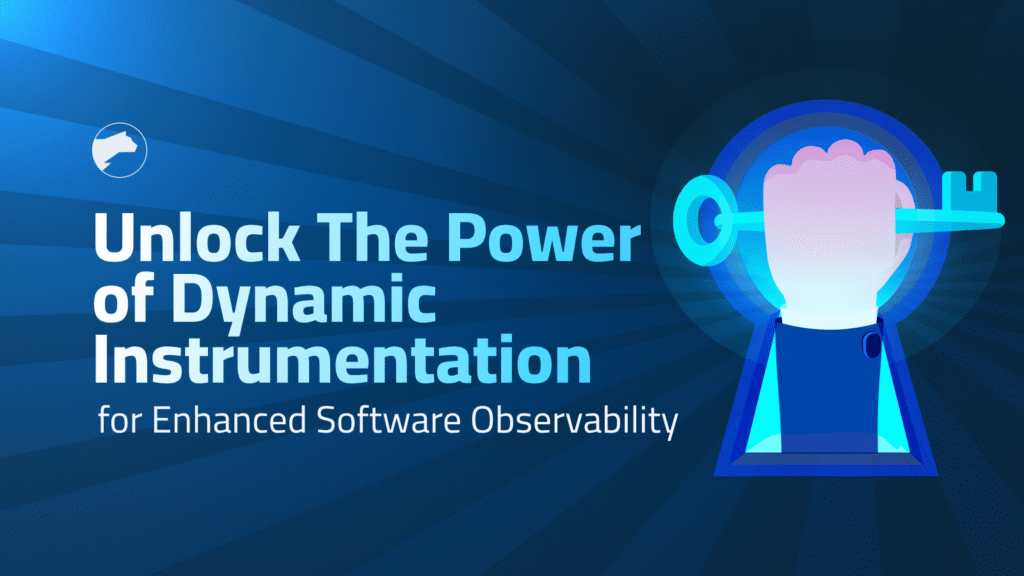 Unlock The Power of Dynamic Instrumentation

for Enhanced Software Observability